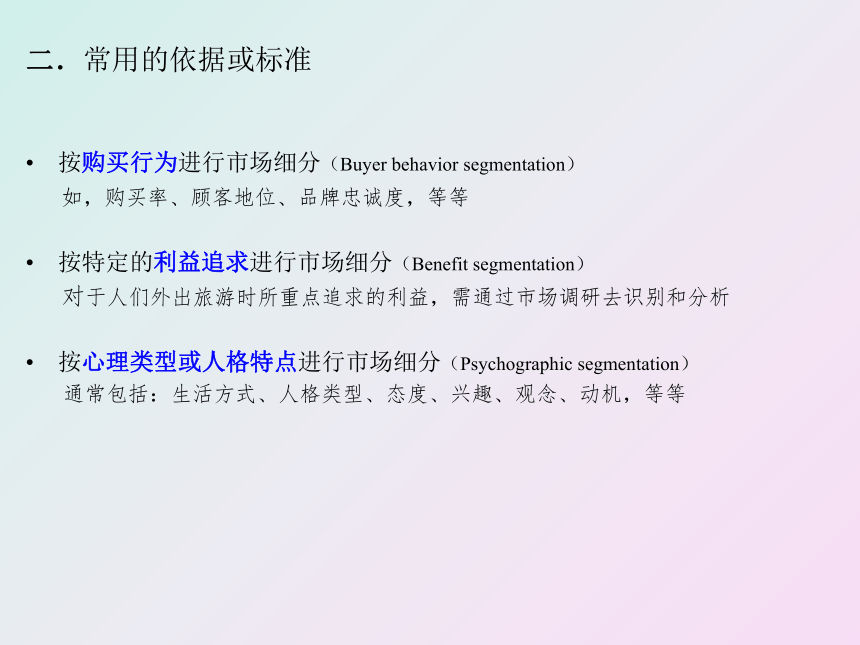 二．常用的依据或标准

• 按购买行为进行市场细分（Buyer behavior segmentation）
如，购买率、顾客地位、品牌忠诚度，等等

• 按特定的利益追求进行市场细分（Benefit segmentation）
对于人们外出旅游时所重点追求的利益，需通过市场调研去识别和分析

• 按心理类型或人格特点进行市场细分（Psychographic segmentation）
通常包括：生活方式、人格类型、态度、兴趣、观念、动机，等等